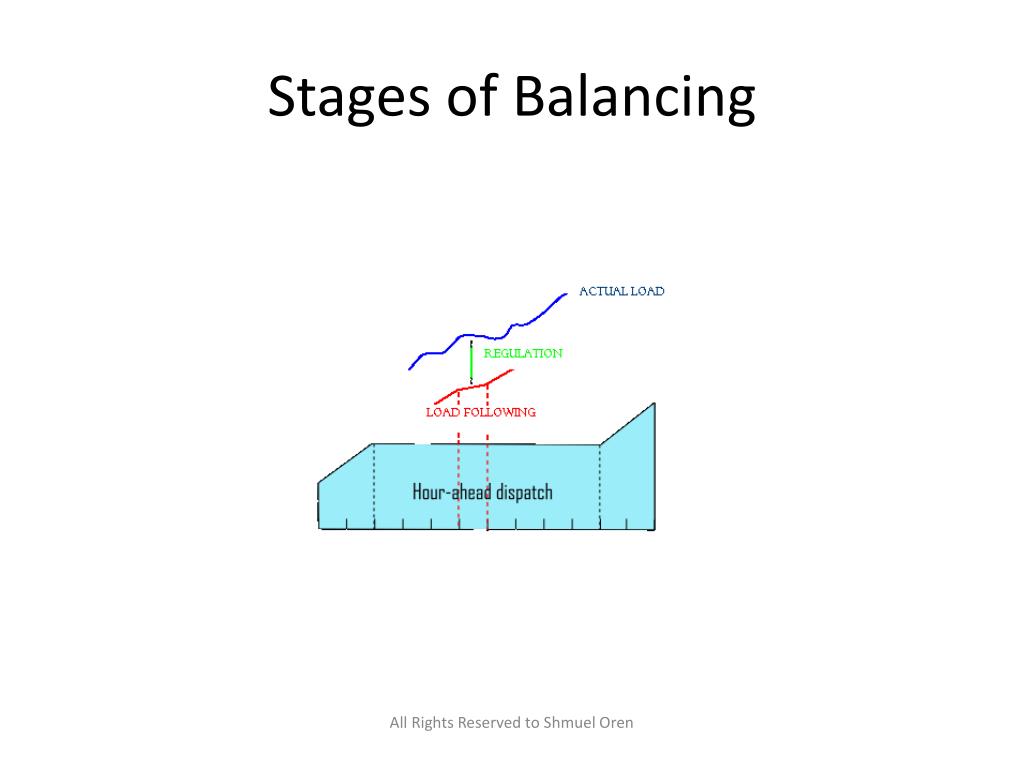 Stages of Balancing

ACTUAL LOAD

REGULATION

LOAD FOLLOWING

Hour-ahead dispatch

All Rights Reserved to Shmuel Oren